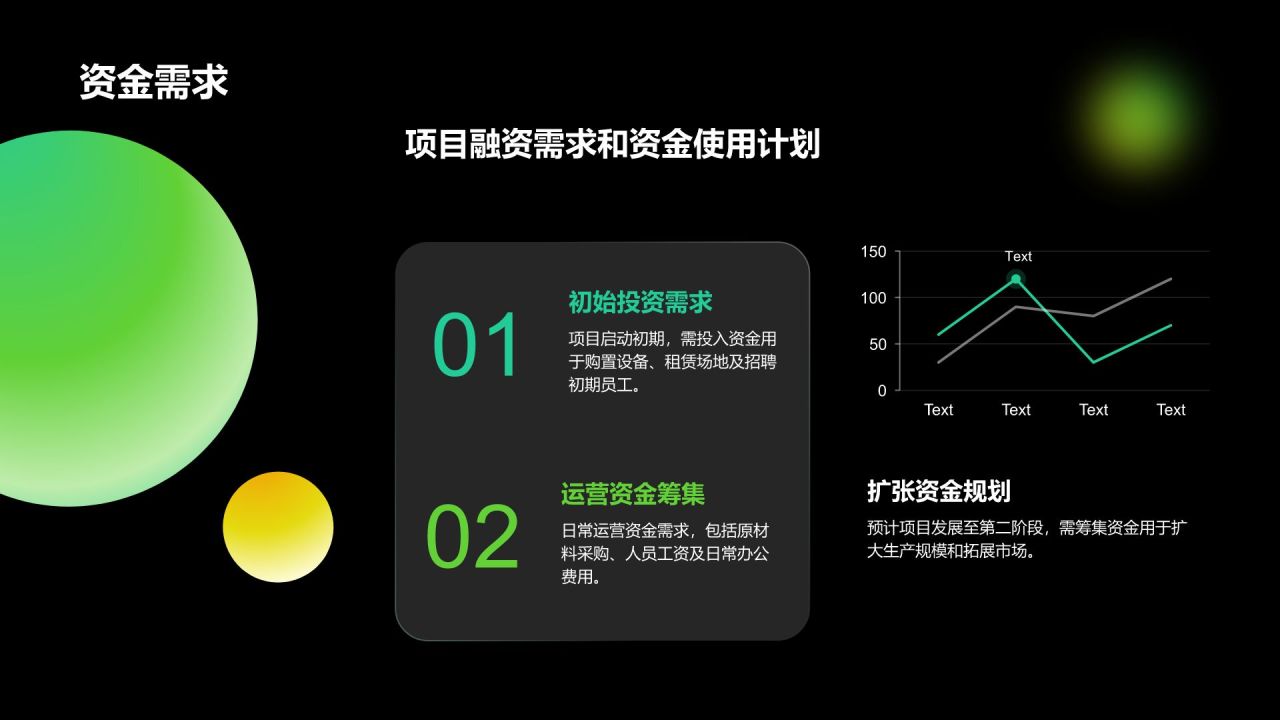 资金需求

项目融资需求和资金使用计划

01

初始投资需求

项目启动初期，需投入资金用于购置设备、租赁场地及招聘初期员工。

02

运营资金筹集

日常运营资金需求，包括原材料采购、人员工资及日常办公费用。

150
100
50
0
Text
Text
Text
Text
Text

扩张资金规划

预计项目发展至第二阶段，需筹集资金用于扩大生产规模和拓展市场。